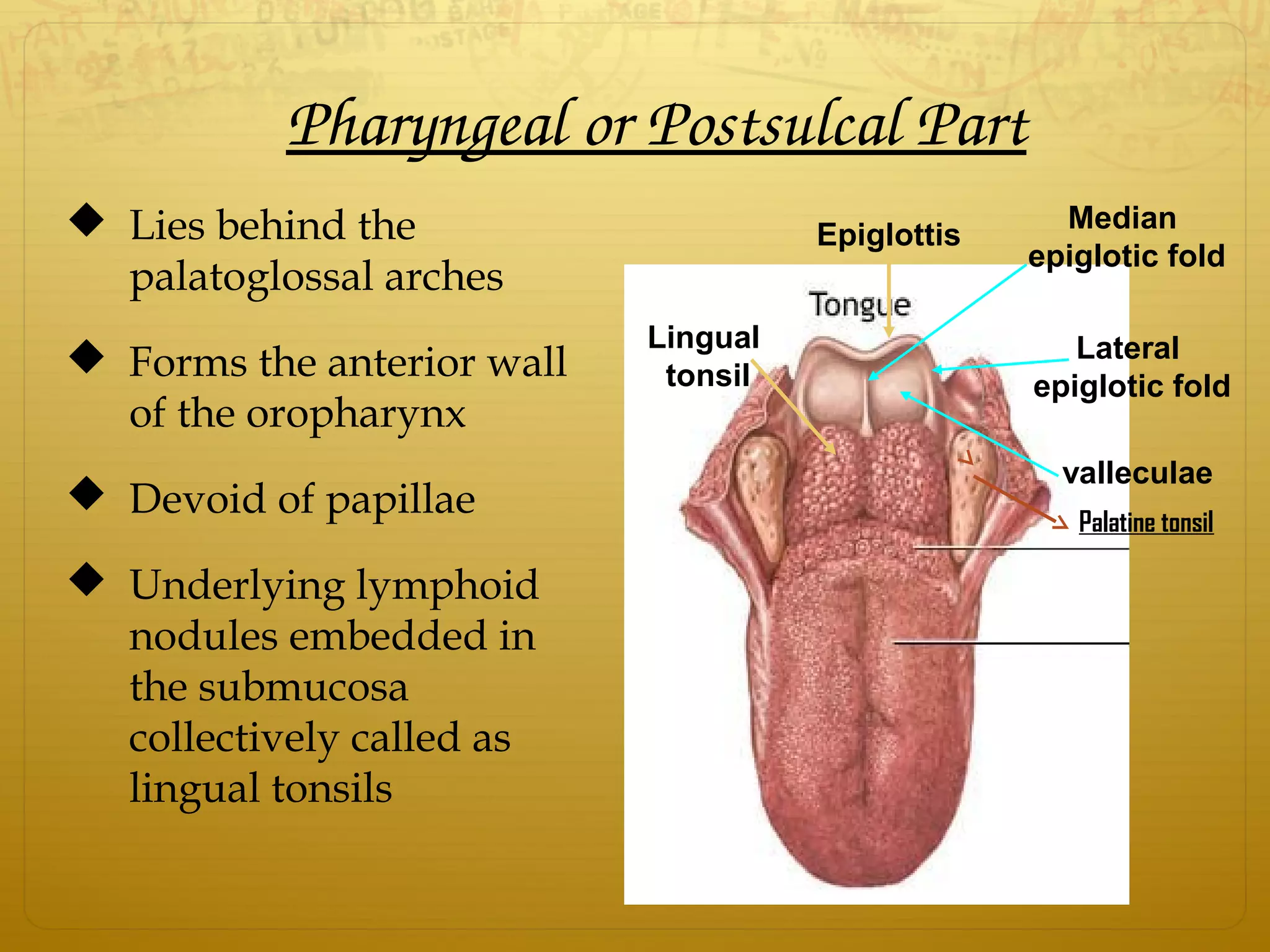 Pharyngeal or Postsulcal Part

◆ Lies behind the palatoglossal arches

◆ Forms the anterior wall of the oropharynx

◆ Devoid of papillae

◆ Underlying lymphoid nodules embedded in the submucosa collectively called as lingual tonsils

Epiglottis

Median epiglotic fold

Tongue

Lingual tonsil

Lateral epiglotic fold

valleculae

Palatine tonsil